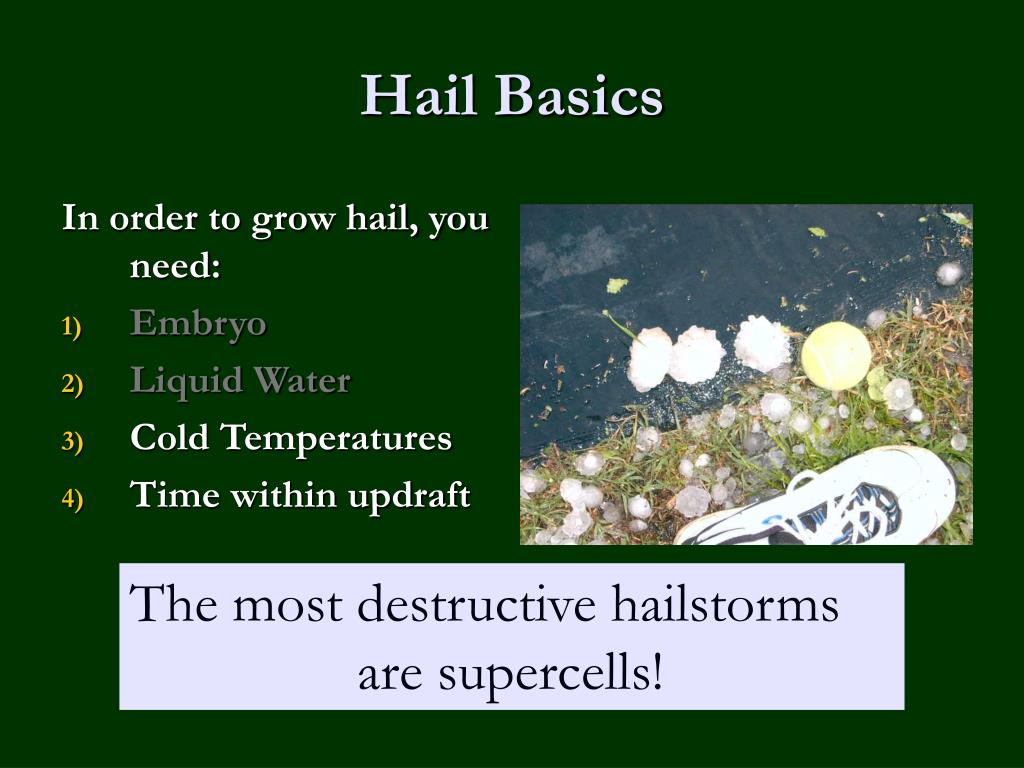 Hail Basics

In order to grow hail, you need:

1) Embryo
2) Liquid Water
3) Cold Temperatures
4) Time within updraft

The most destructive hailstorms are supercells!